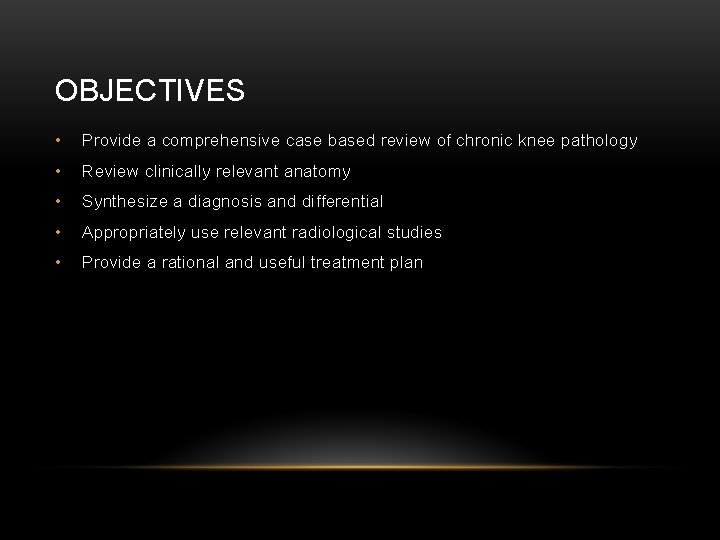 OBJECTIVES

• Provide a comprehensive case based review of chronic knee pathology
• Review clinically relevant anatomy
• Synthesize a diagnosis and differential
• Appropriately use relevant radiological studies
• Provide a rational and useful treatment plan